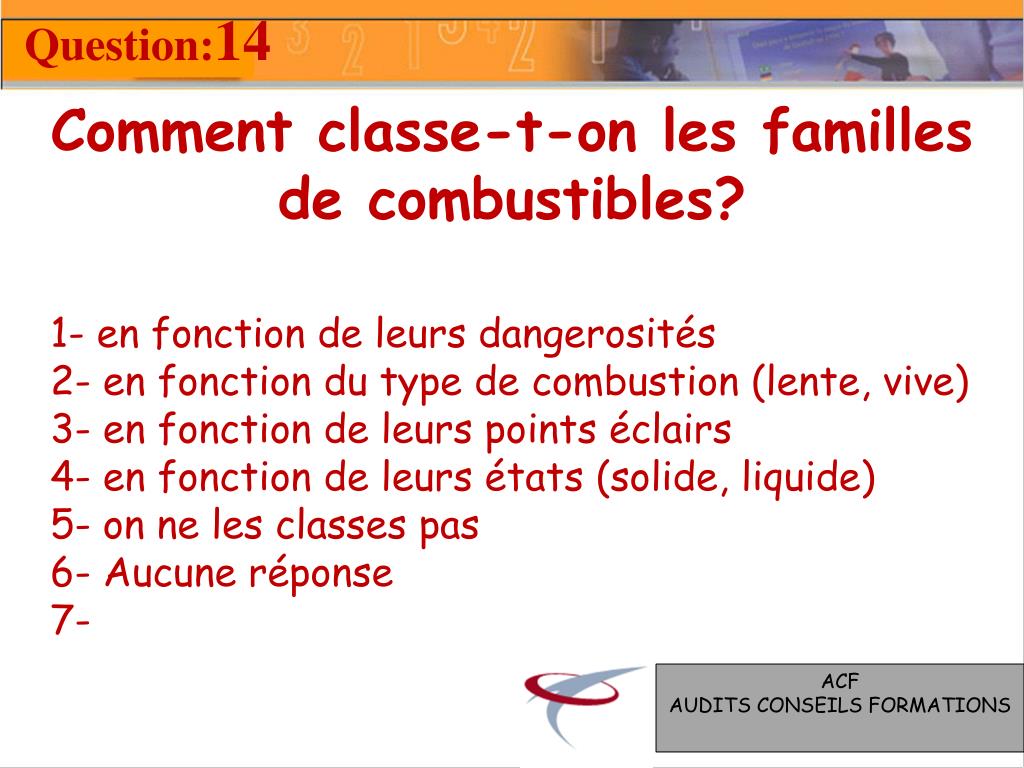 Question:14

Comment classe-t-on les familles de combustibles?

1- en fonction de leurs dangerosités
2- en fonction du type de combustion (lente, vive)
3- en fonction de leurs points éclairs
4- en fonction de leurs états (solide, liquide)
5- on ne les classes pas
6- Aucune réponse
7-

ACF
AUDITS CONSEILS FORMATIONS